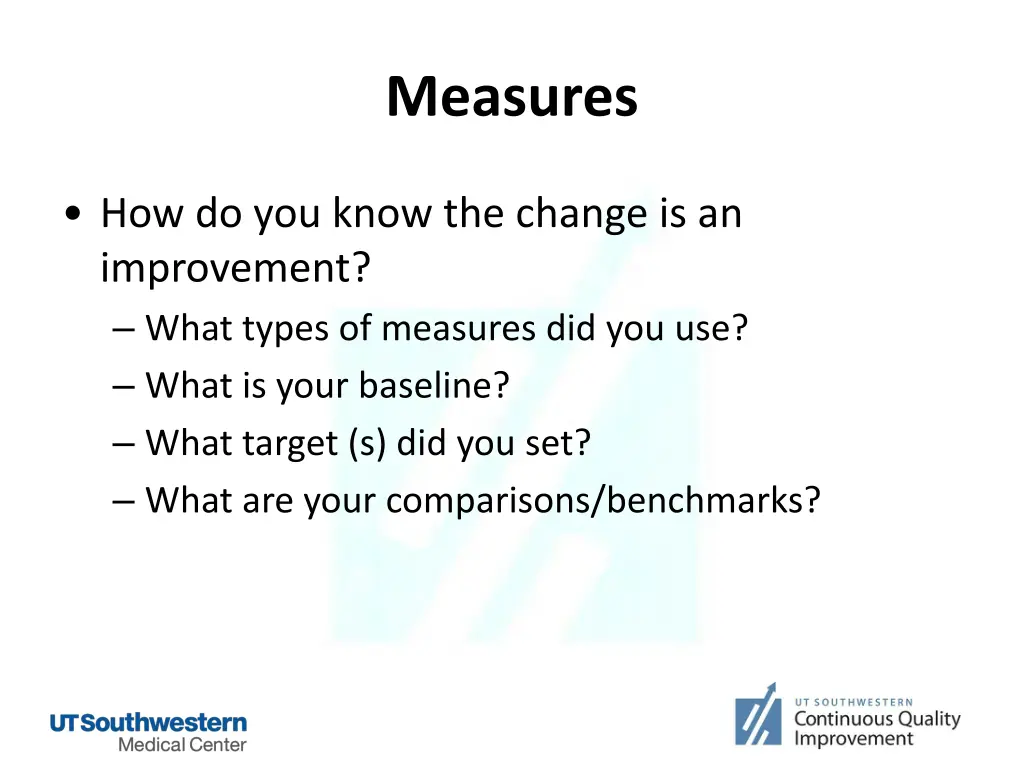 Measures

• How do you know the change is an improvement?
– What types of measures did you use?
– What is your baseline?
– What target (s) did you set?
– What are your comparisons/benchmarks?

UTSouthwestern
Medical Center

UT SOUTHWESTERN
Continuous Quality
Improvement